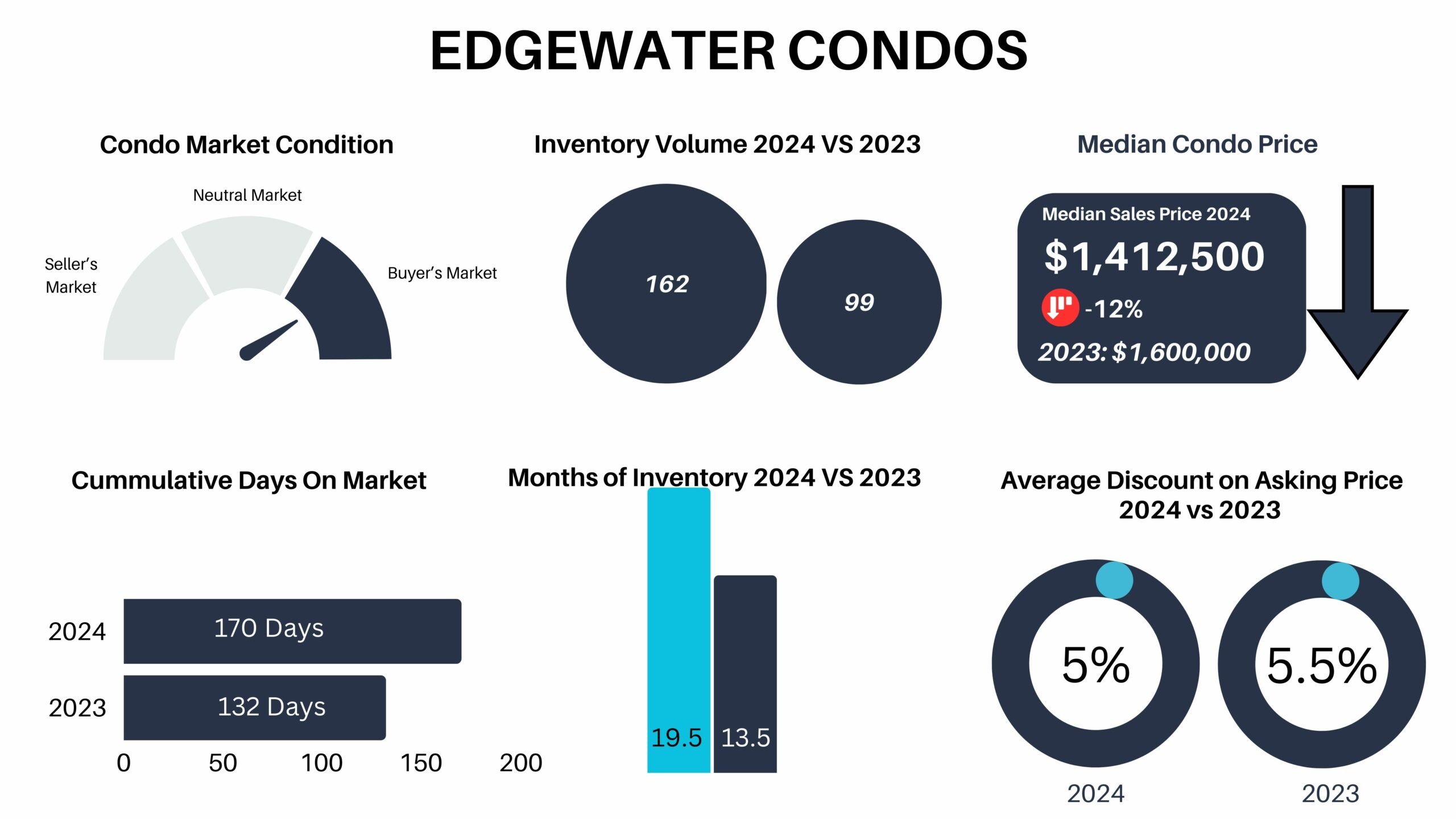 EDGEWATER CONDOS

Condo Market Condition

Neutral Market

Seller's Market

Buyer's Market

Inventory Volume 2024 VS 2023

162

99

Median Condo Price

Median Sales Price 2024

$1,412,500

-12%

2023: $1,600,000

Cummulative Days On Market

2024

170 Days

2023

132 Days

0 50 100 150 200

Months of Inventory 2024 VS 2023

19.5

13.5

Average Discount on Asking Price 2024 vs 2023

5%

5.5%

2024

2023